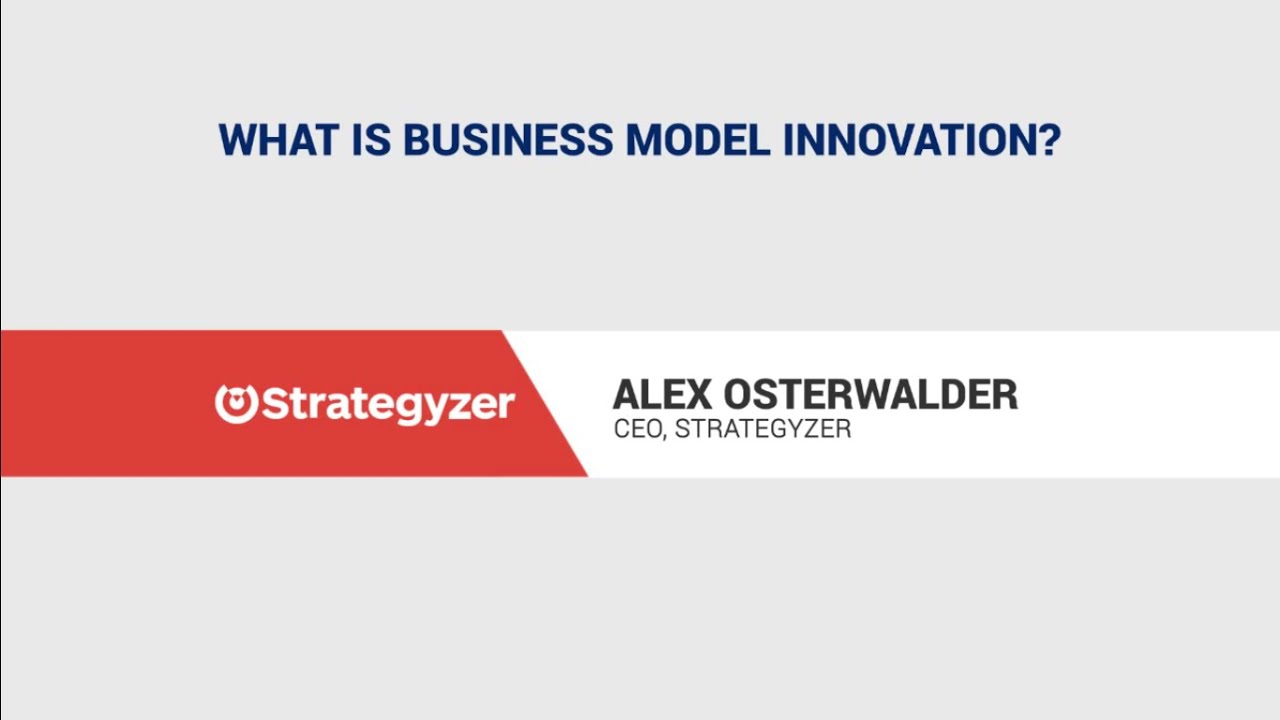 WHAT IS BUSINESS MODEL INNOVATION?

Strategyzer

ALEX OSTERWALDER
CEO, STRATEGYZER